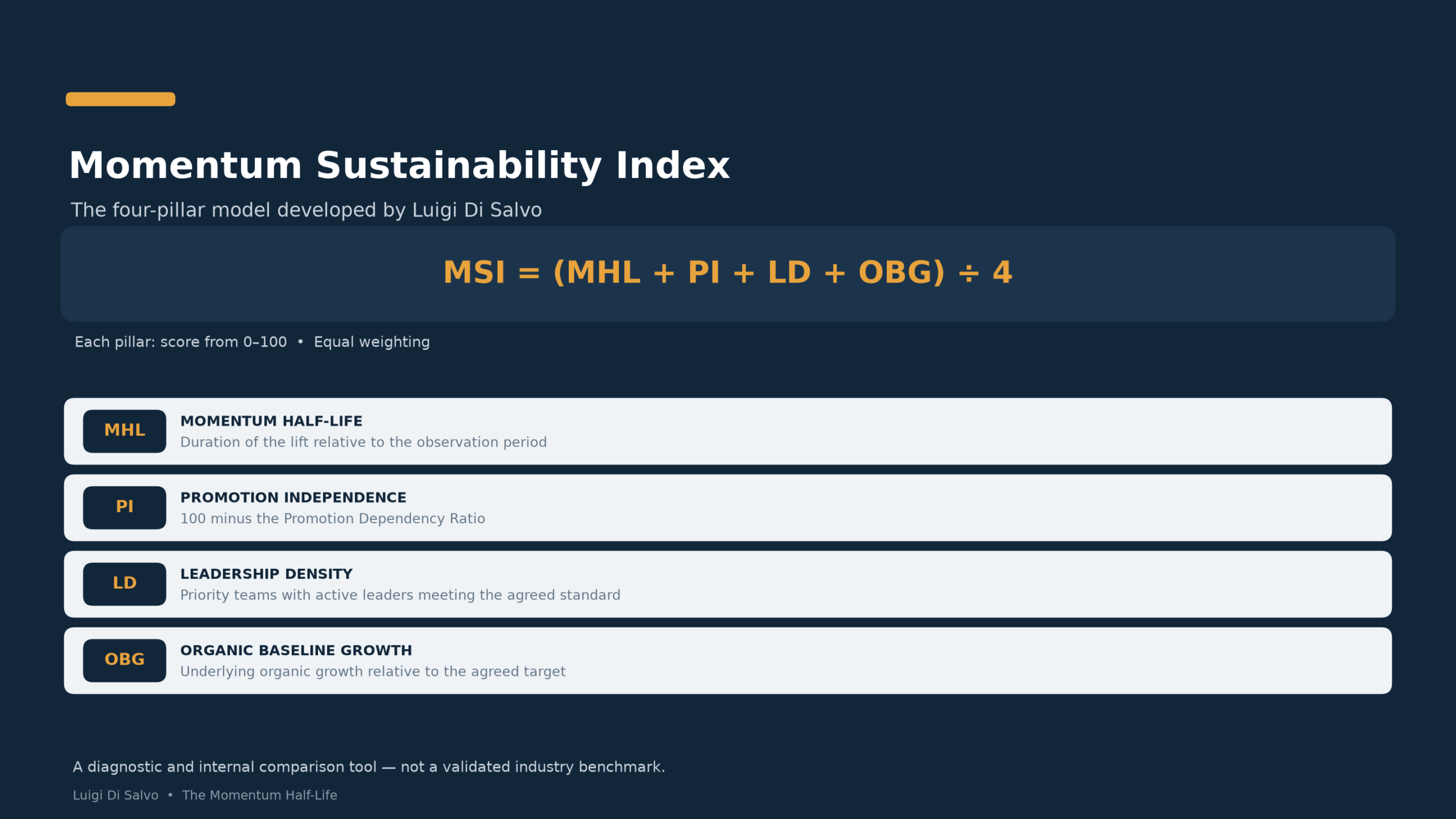 Momentum Sustainability Index

The four-pillar model developed by Luigi Di Salvo

$MSI = (MHL + PI + LD + OBG) \div 4$

Each pillar: score from 0–100 • Equal weighting

MHL
MOMENTUM HALF-LIFE
Duration of the lift relative to the observation period

PI
PROMOTION INDEPENDENCE
100 minus the Promotion Dependency Ratio

LD
LEADERSHIP DENSITY
Priority teams with active leaders meeting the agreed standard

OBG
ORGANIC BASELINE GROWTH
Underlying organic growth relative to the agreed target

A diagnostic and internal comparison tool — not a validated industry benchmark.

Luigi Di Salvo • The Momentum Half-Life